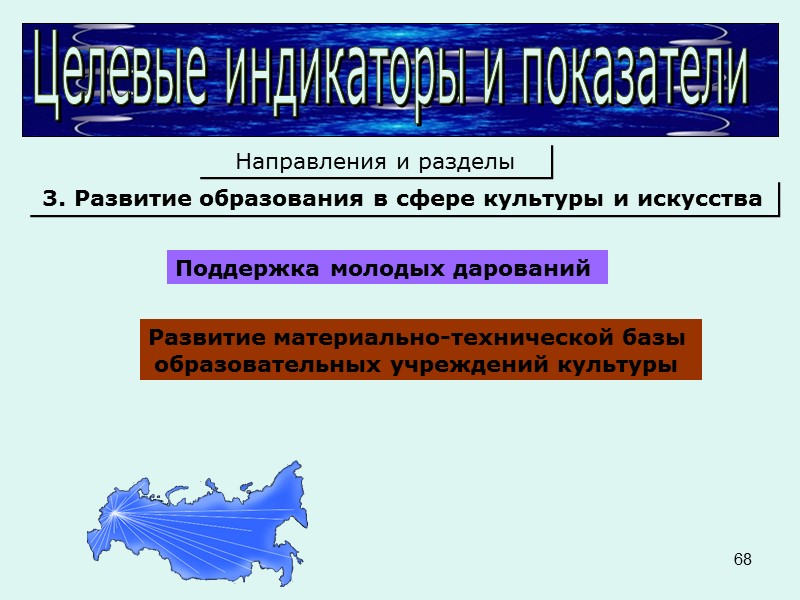 Целевые индикаторы и показатели

Направления и разделы

3. Развитие образования в сфере культуры и искусства

Поддержка молодых дарований

Развитие материально-технической базы образовательных учреждений культуры

68